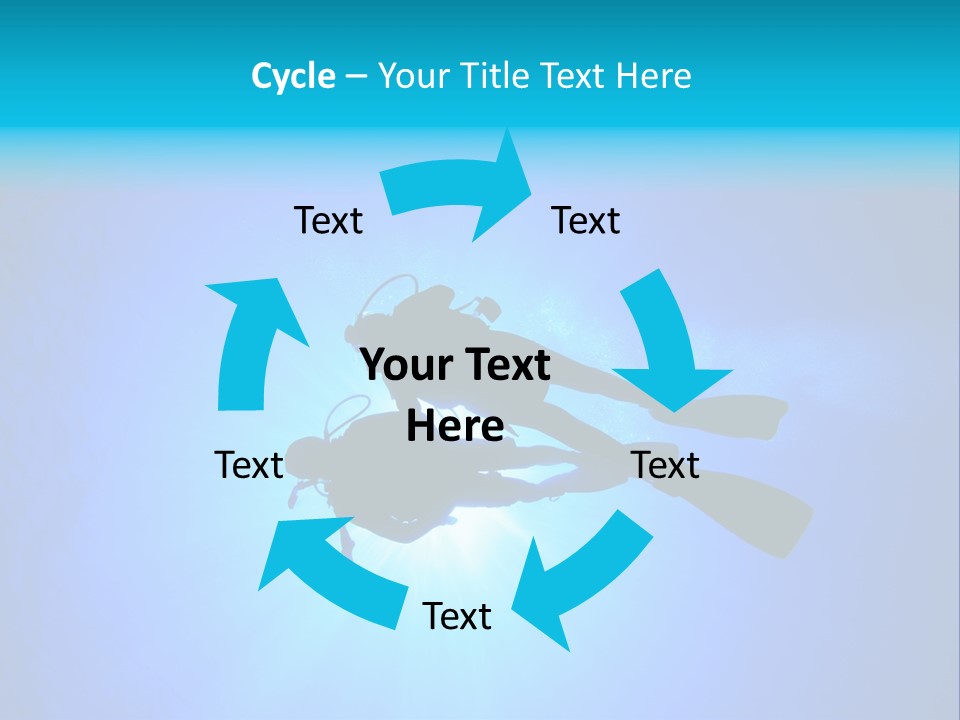 Cycle – Your Title Text Here

Text

Text

Your Text Here

Text

Text

Text